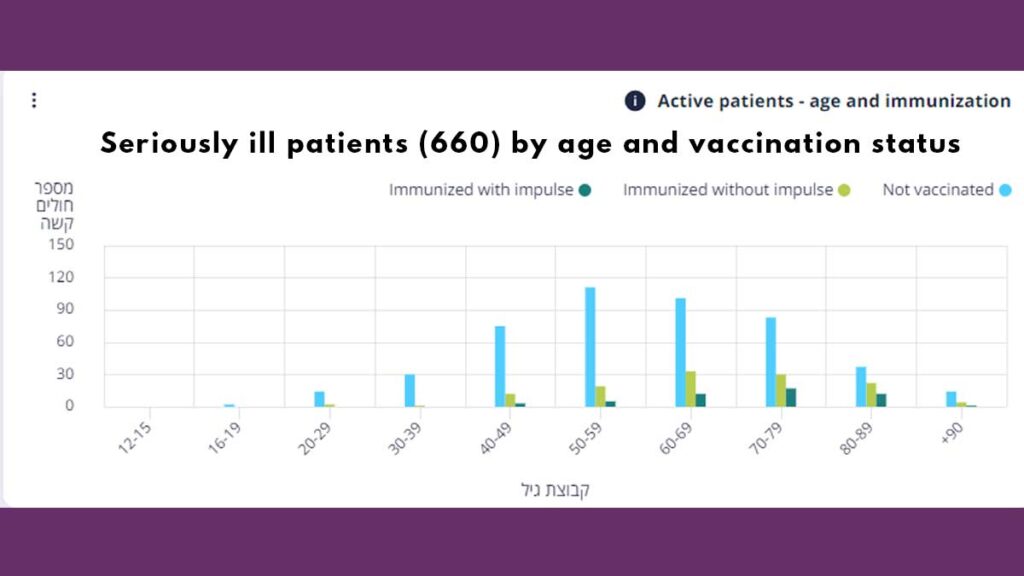 Active patients - age and immunization

Seriously ill patients (660) by age and vaccination status

מספר חולים קשה

Immunized with impulse
Immunized without impulse
Not vaccinated

150
120
90
60
30
0

12-15
16-19
20-29
30-39
40-49
50-59
60-69
70-79
80-89
+90

קבוצת גיל